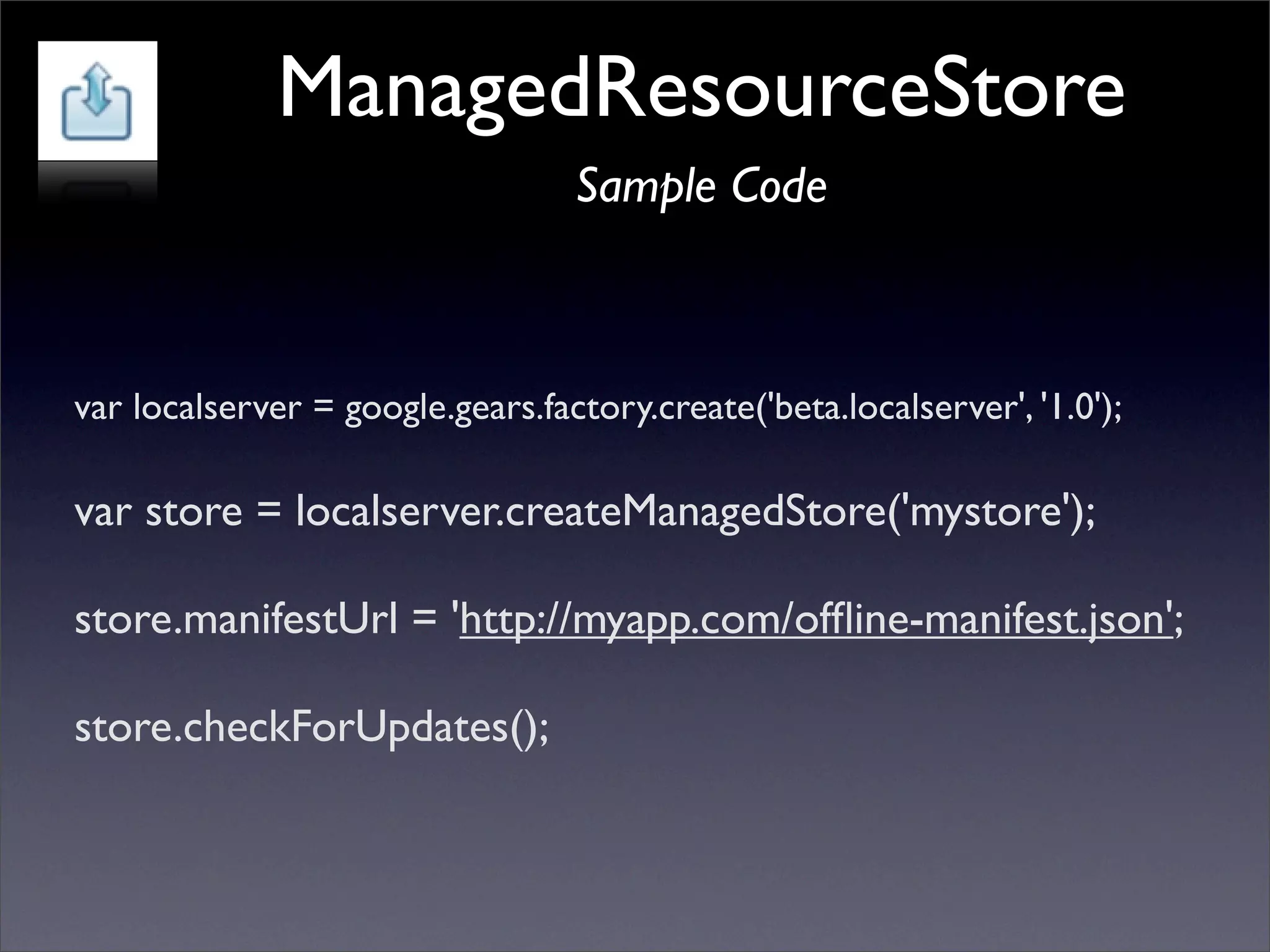 ManagedResourceStore

Sample Code

var localserver = google.gears.factory.create('beta.localserver', '1.0');

var store = localserver.createManagedStore('mystore');

store.manifestUrl = 'http://myapp.com/offline-manifest.json';

store.checkForUpdates();